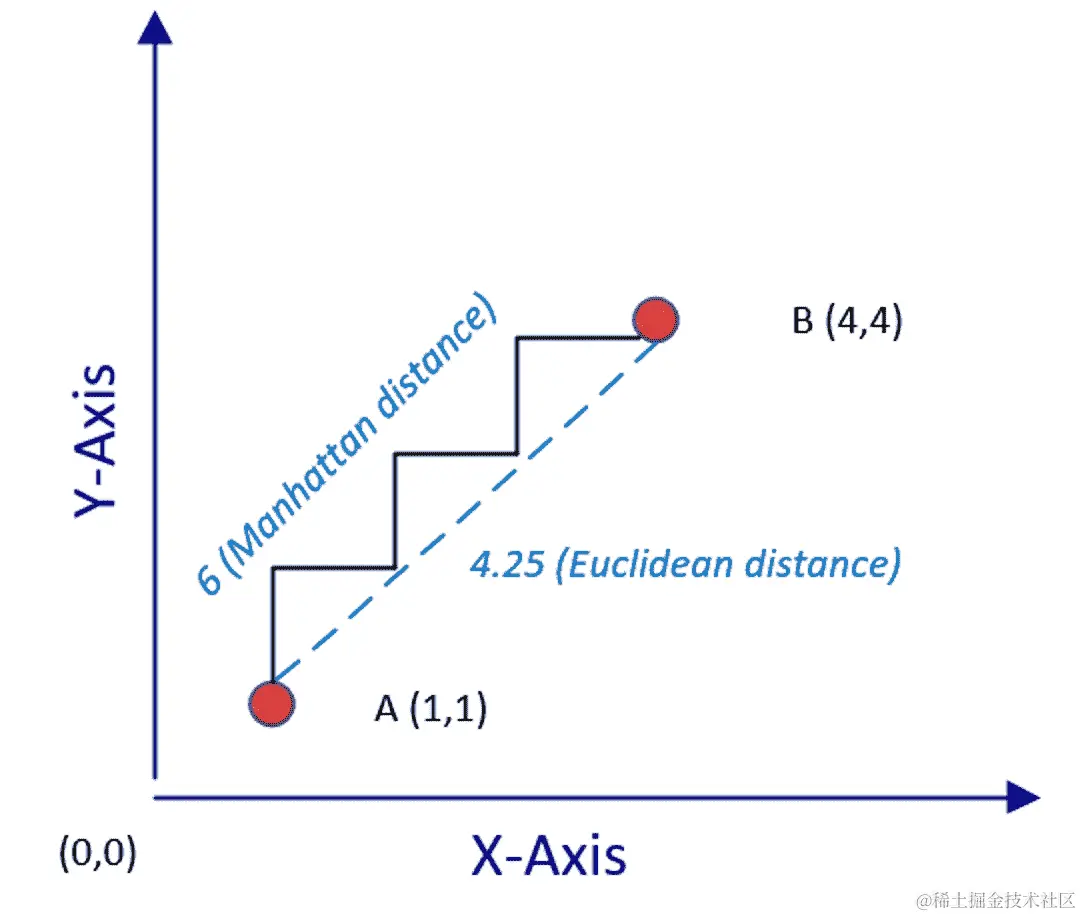 Y-Axis

6 (Manhattan distance)

B (4,4)

4.25 (Euclidean distance)

A (1,1)

(0,0)

X-Axis

@稀土掘金技术社区